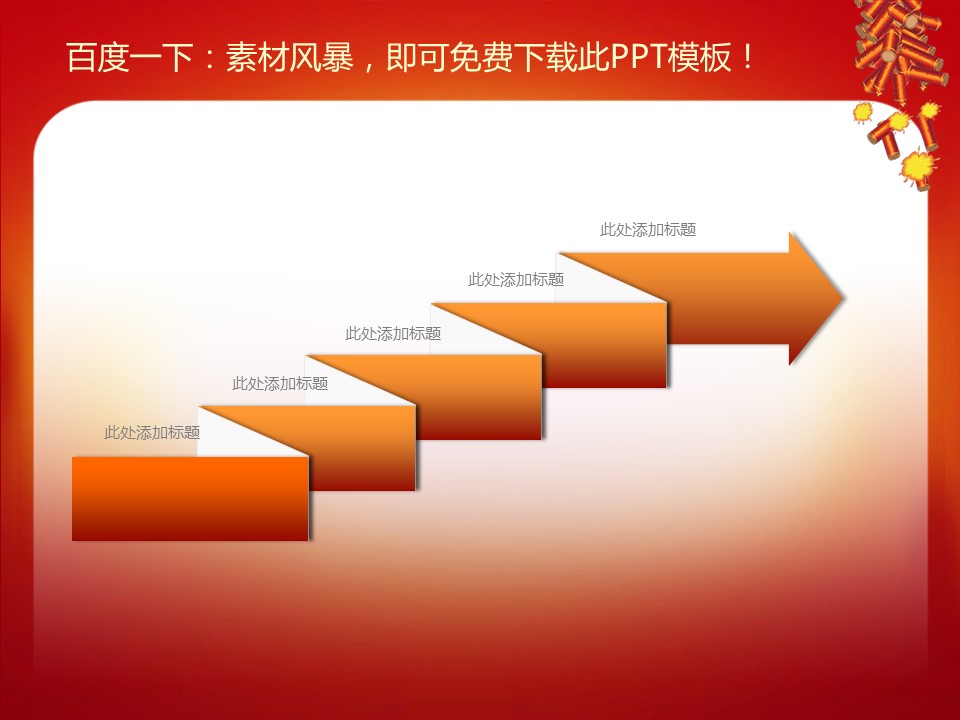 百度一下：素材风暴，即可免费下载此PPT模板！

此处添加标题

此处添加标题

此处添加标题

此处添加标题

此处添加标题